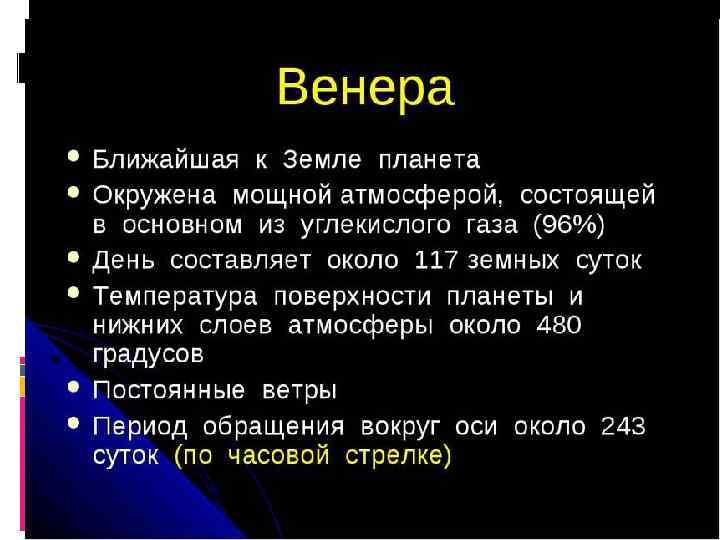 Венера

• Ближайшая к Земле планета
• Окружена мощной атмосферой, состоящей в основном из углекислого газа (96%)
• День составляет около 117 земных суток
• Температура поверхности планеты и нижних слоев атмосферы около 480 градусов
• Постоянные ветры
• Период обращения вокруг оси около 243 суток (по часовой стрелке)